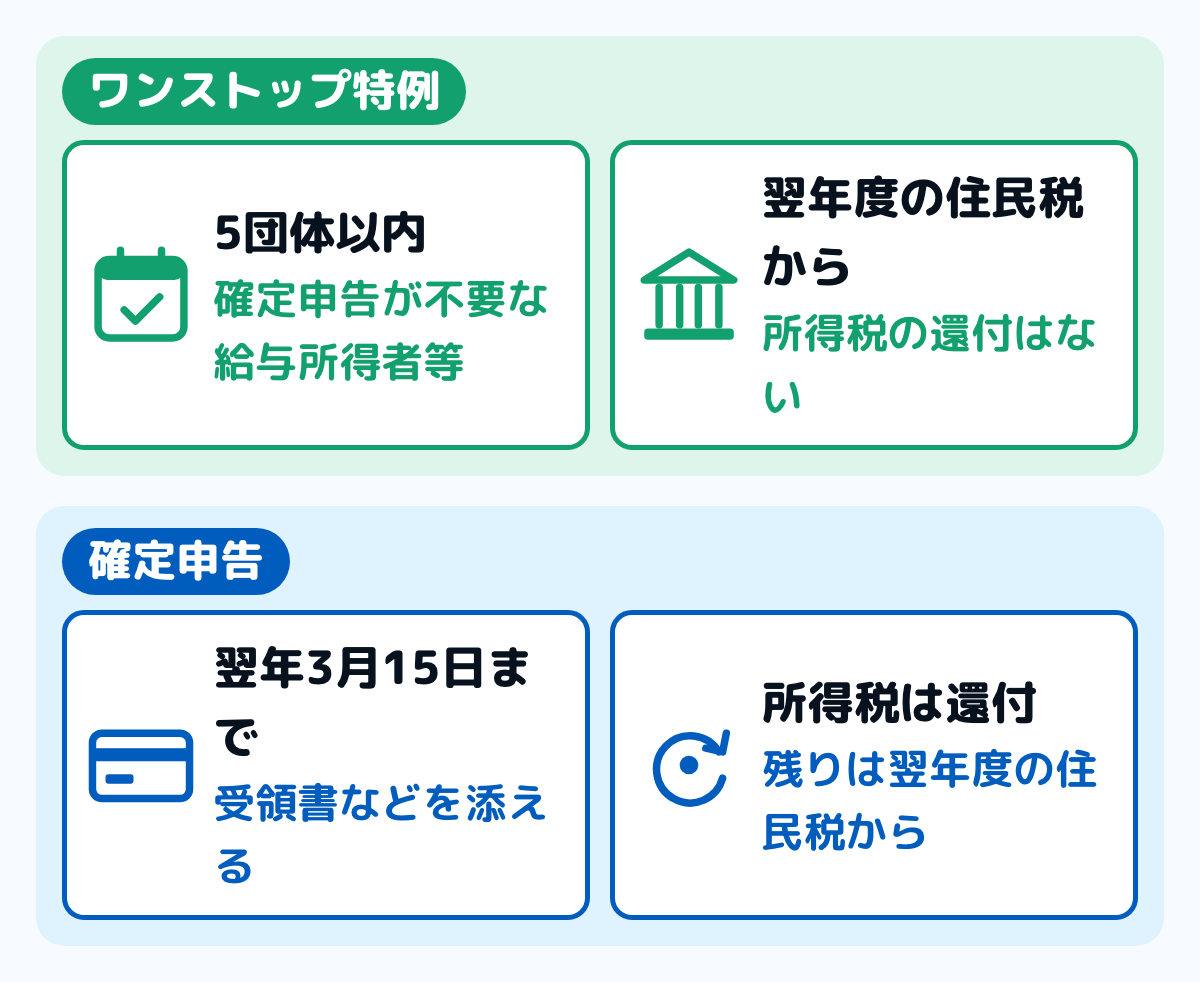 ワンストップ特例

5団体以内
確定申告が不要な給与所得者等

翌年度の住民税から
所得税の還付はない

確定申告

翌年3月15日まで
受領書などを添える

所得税は還付
残りは翌年度の住民税から